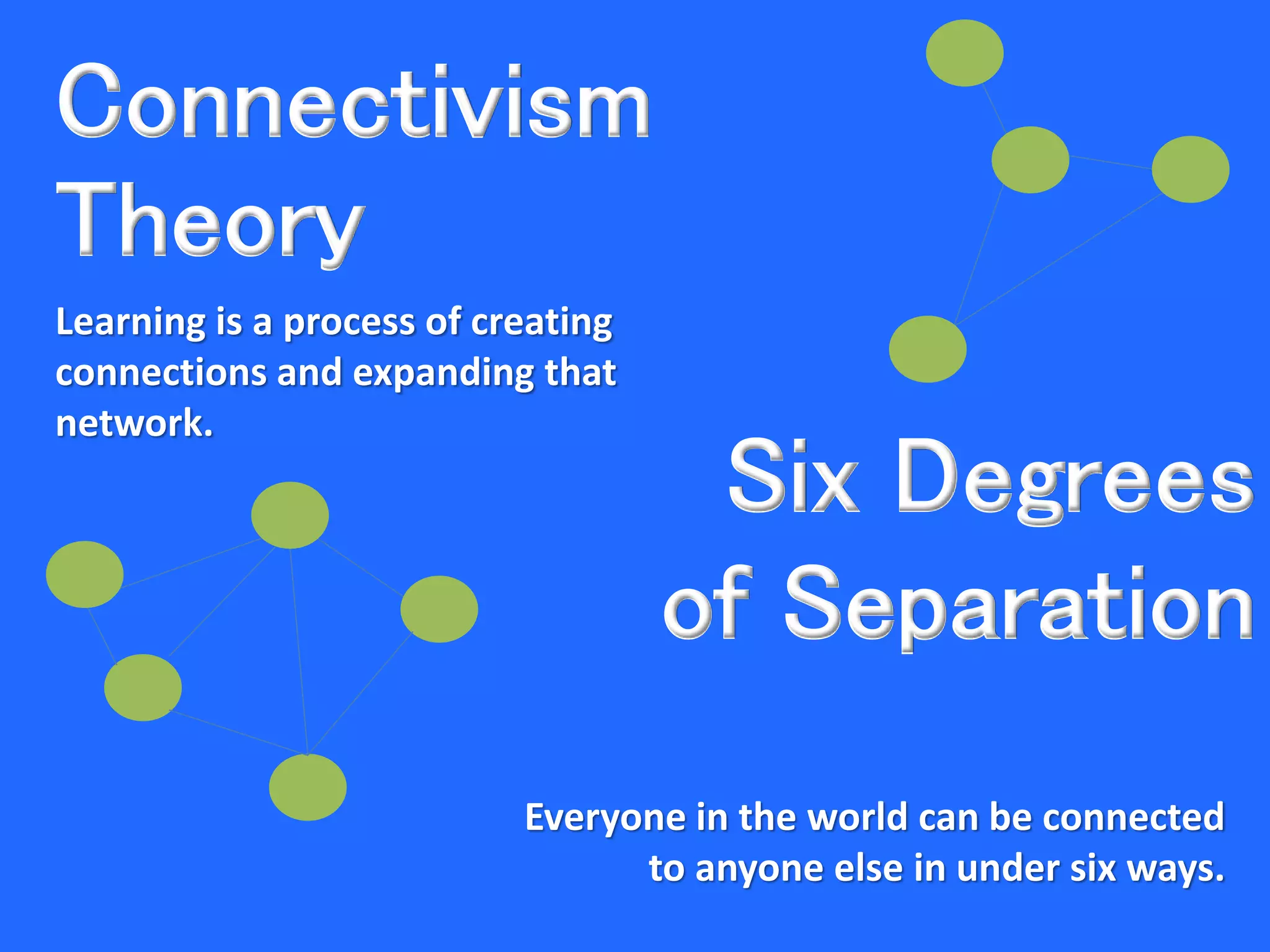 Connectivism Theory

Learning is a process of creating connections and expanding that network.

Six Degrees of Separation

Everyone in the world can be connected to anyone else in under six ways.